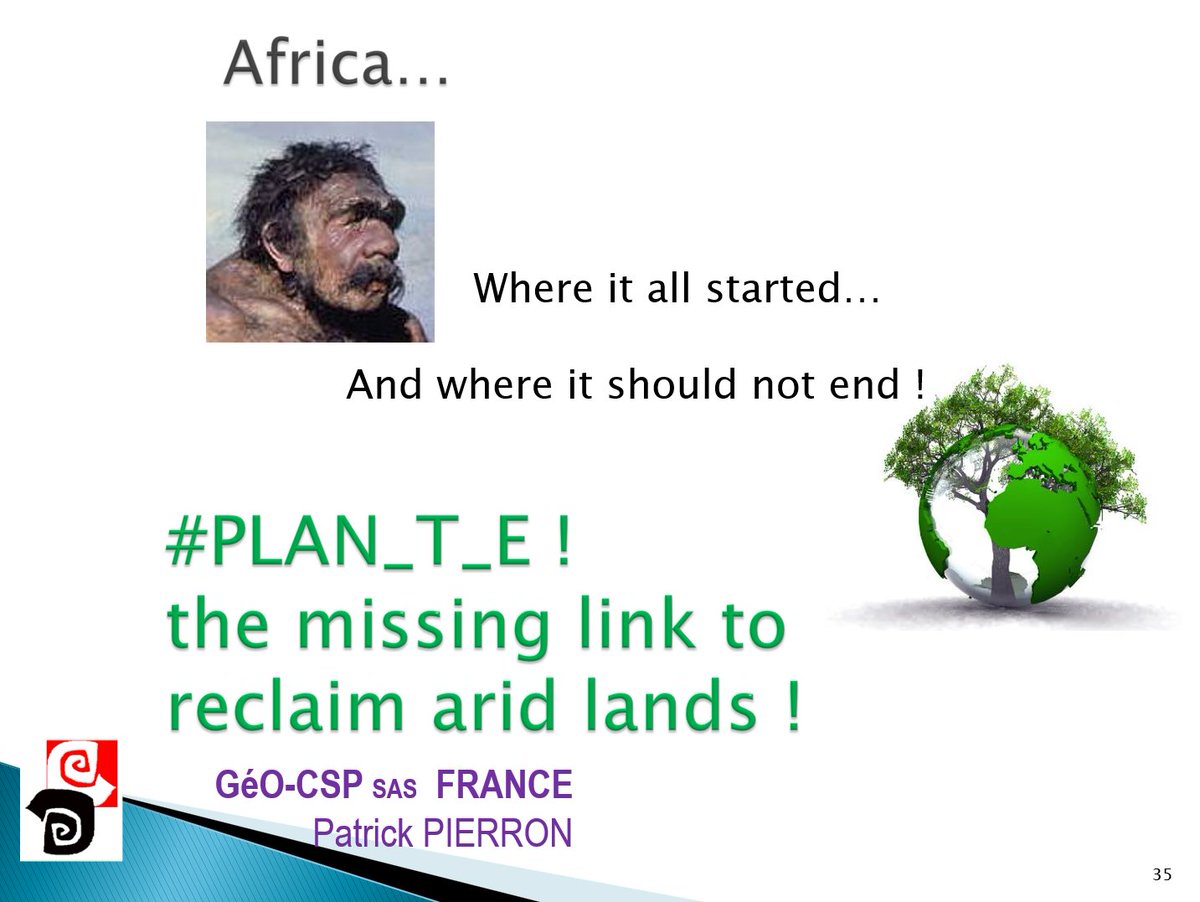 Africa…

Where it all started…

And where it should not end !

#PLAN_T_E !
the missing link to reclaim arid lands !

GéO-CSP SAS FRANCE
Patrick PIERRON

35